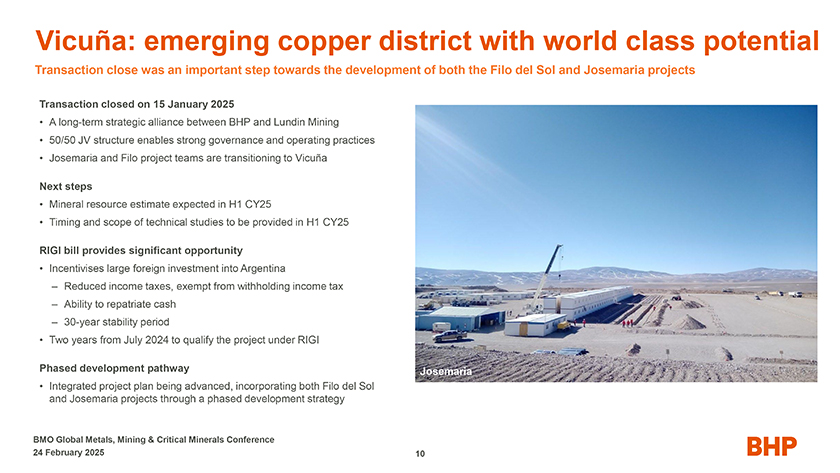 Vicuña: emerging copper district with world class potential

Transaction close was an important step towards the development of both the Filo del Sol and Josemaria projects

Transaction closed on 15 January 2025

• A long-term strategic alliance between BHP and Lundin Mining
• 50/50 JV structure enables strong governance and operating practices
• Josemaria and Filo project teams are transitioning to Vicuña

Next steps

• Mineral resource estimate expected in H1 CY25
• Timing and scope of technical studies to be provided in H1 CY25

RIGI bill provides significant opportunity

• Incentivises large foreign investment into Argentina
– Reduced income taxes, exempt from withholding income tax
– Ability to repatriate cash
– 30-year stability period
• Two years from July 2024 to qualify the project under RIGI

Phased development pathway

• Integrated project plan being advanced, incorporating both Filo del Sol and Josemaria projects through a phased development strategy

Josemaria

BMO Global Metals, Mining & Critical Minerals Conference
24 February 2025

10

BHP